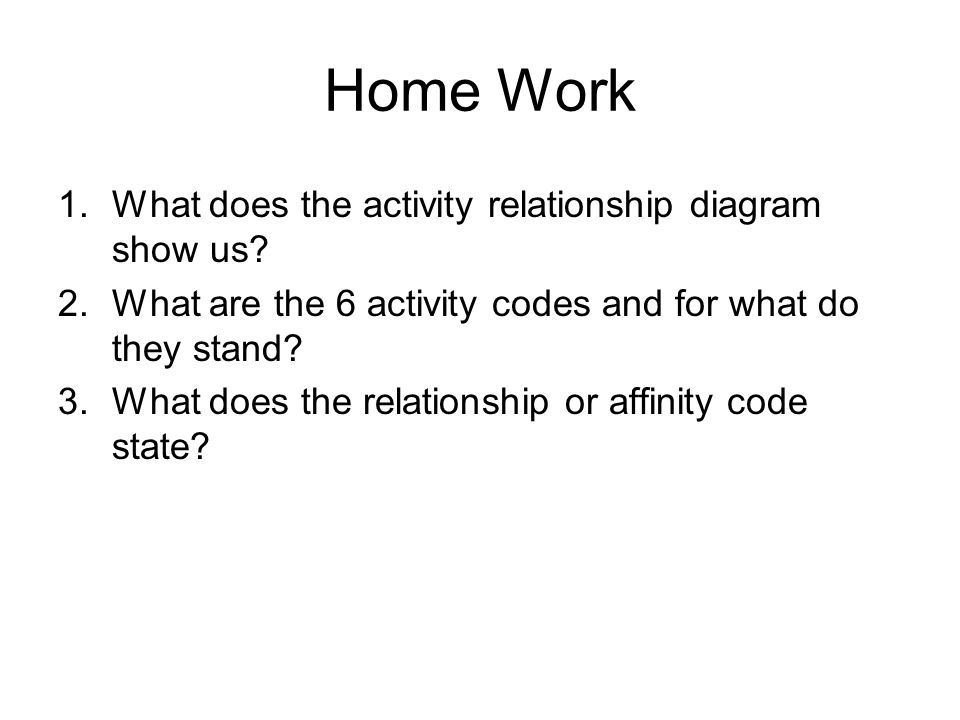 Home Work

1. What does the activity relationship diagram show us?
2. What are the 6 activity codes and for what do they stand?
3. What does the relationship or affinity code state?